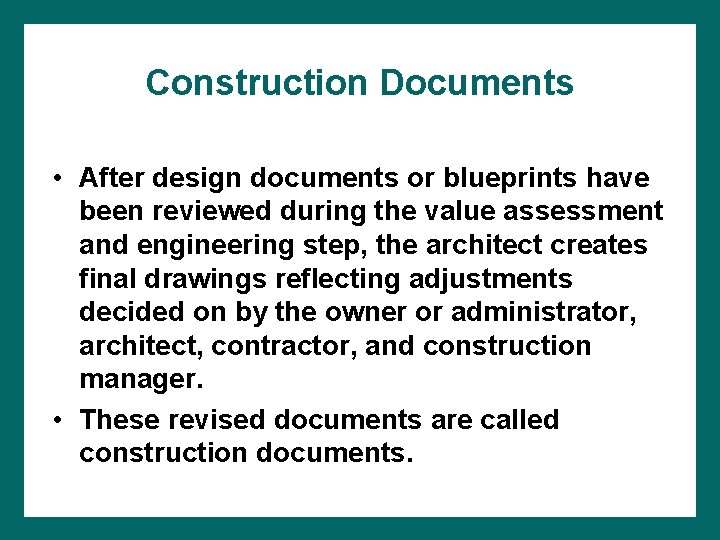 Construction Documents

• After design documents or blueprints have been reviewed during the value assessment and engineering step, the architect creates final drawings reflecting adjustments decided on by the owner or administrator, architect, contractor, and construction manager.

• These revised documents are called construction documents.